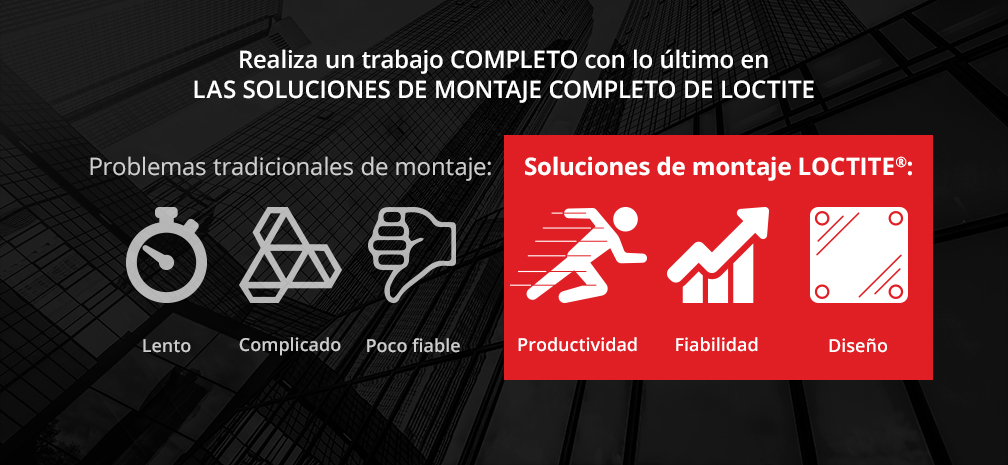 Realiza un trabajo COMPLETO con lo último en
LAS SOLUCIONES DE MONTAJE COMPLETO DE LOCTITE

Problemas tradicionales de montaje:

Lento

Complicado

Poco fiable

Soluciones de montaje LOCTITE®:

Productividad

Fiabilidad

Diseño